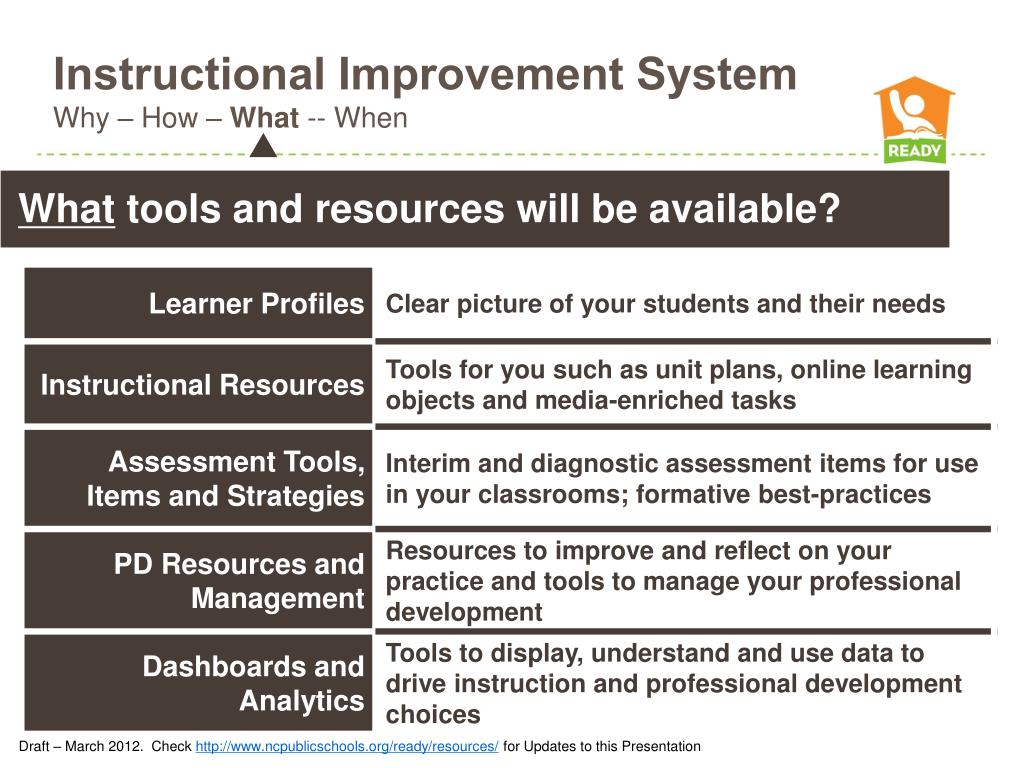 Instructional Improvement System
Why – How – What -- When

READY

What tools and resources will be available?

| Learner Profiles | Clear picture of your students and their needs |
|---|---|
| Instructional Resources | Tools for you such as unit plans, online learning objects and media-enriched tasks |
| Assessment Tools, Items and Strategies | Interim and diagnostic assessment items for use in your classrooms; formative best-practices |
| PD Resources and Management | Resources to improve and reflect on your practice and tools to manage your professional development |
| Dashboards and Analytics | Tools to display, understand and use data to drive instruction and professional development choices |

Draft – March 2012. Check http://www.ncpublicschools.org/ready/resources/ for Updates to this Presentation